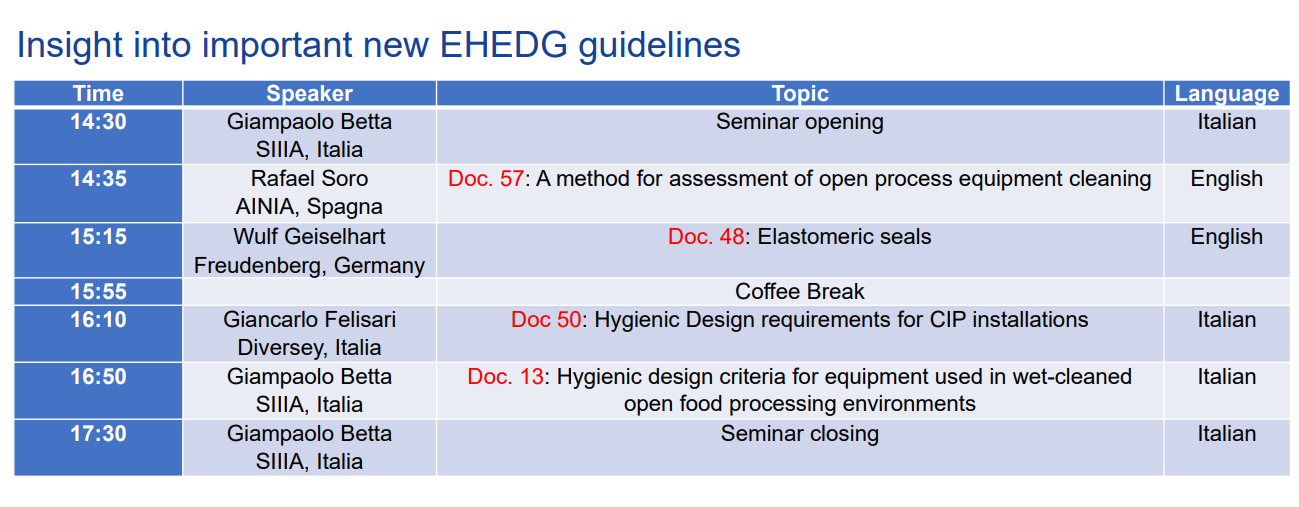 Insight into important new EHEDG guidelines

| Time | Speaker | Topic | Language |
|---|---|---|---|
| 14:30 | Giampaolo Betta SIIIA, Italia | Seminar opening | Italian |
| 14:35 | Rafael Soro AINIA, Spagna | Doc. 57: A method for assessment of open process equipment cleaning | English |
| 15:15 | Wulf Geiselhart Freudenberg, Germany | Doc. 48: Elastomeric seals | English |
| 15:55 | | Coffee Break | |
| 16:10 | Giancarlo Felisari Diversey, Italia | Doc 50: Hygienic Design requirements for CIP installations | Italian |
| 16:50 | Giampaolo Betta SIIIA, Italia | Doc. 13: Hygienic design criteria for equipment used in wet-cleaned open food processing environments | Italian |
| 17:30 | Giampaolo Betta SIIIA, Italia | Seminar closing | Italian |